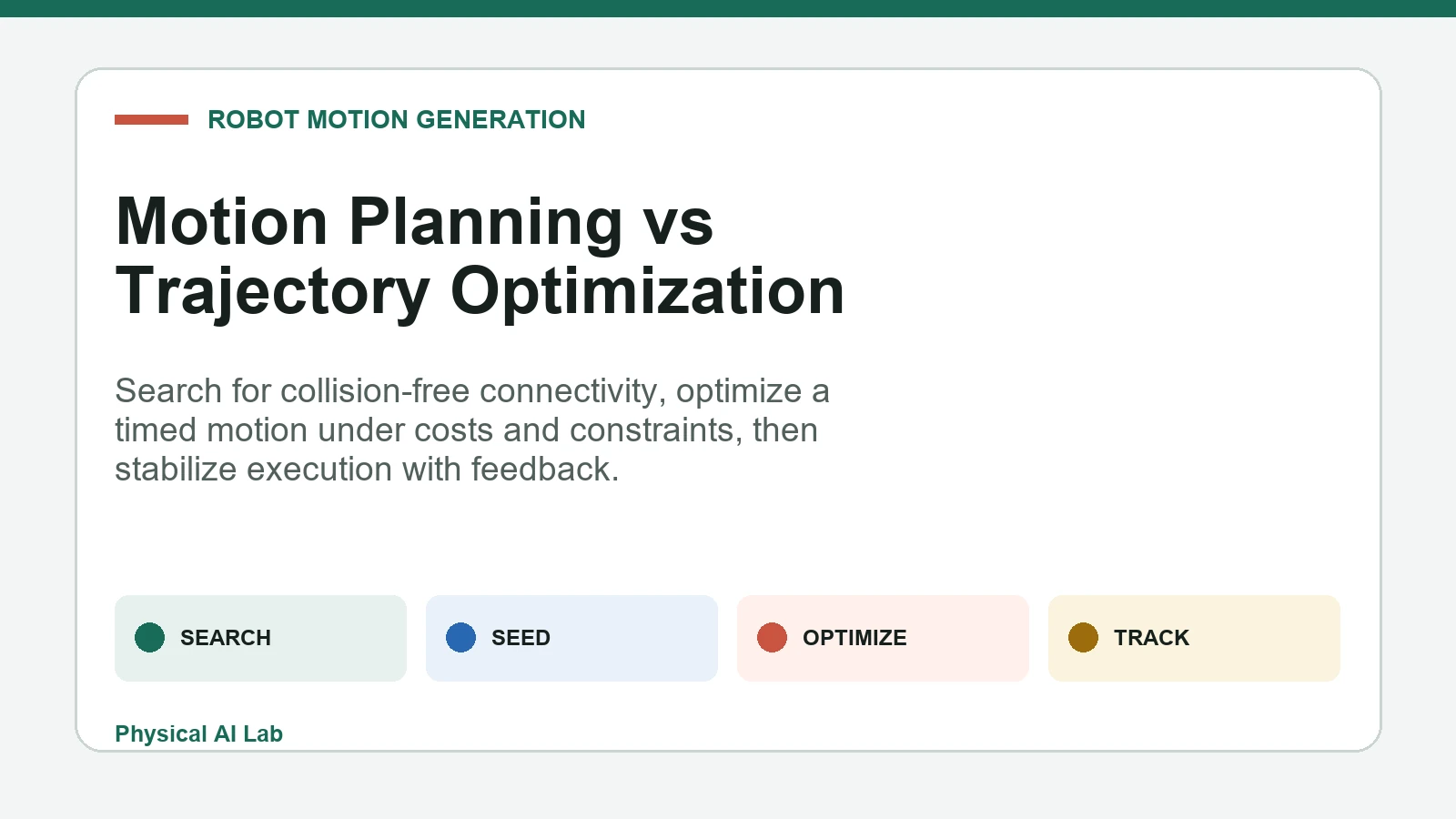 ROBOT MOTION GENERATION

Motion Planning vs Trajectory Optimization

Search for collision-free connectivity, optimize a timed motion under costs and constraints, then stabilize execution with feedback.

SEARCH

SEED

OPTIMIZE

TRACK

Physical AI Lab